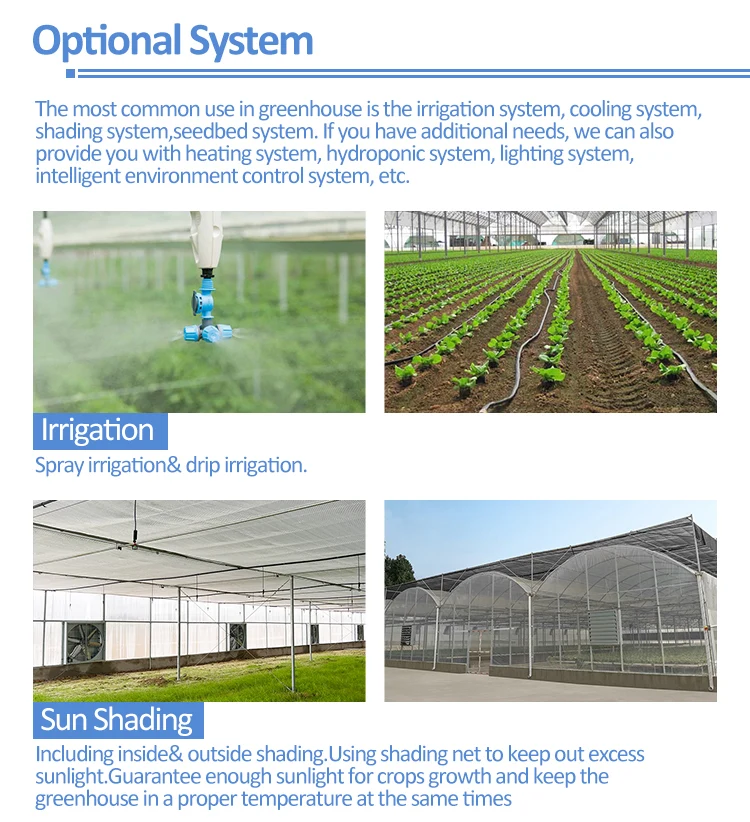 Optional System

The most common use in greenhouse is the irrigation system, cooling system, shading system,seedbed system. If you have additional needs, we can also provide you with heating system, hydroponic system, lighting system, intelligent environment control system, etc.

Irrigation

Spray irrigation& drip irrigation.

Sun Shading

Including inside& outside shading.Using shading net to keep out excess sunlight.Guarantee enough sunlight for crops growth and keep the greenhouse in a proper temperature at the same times